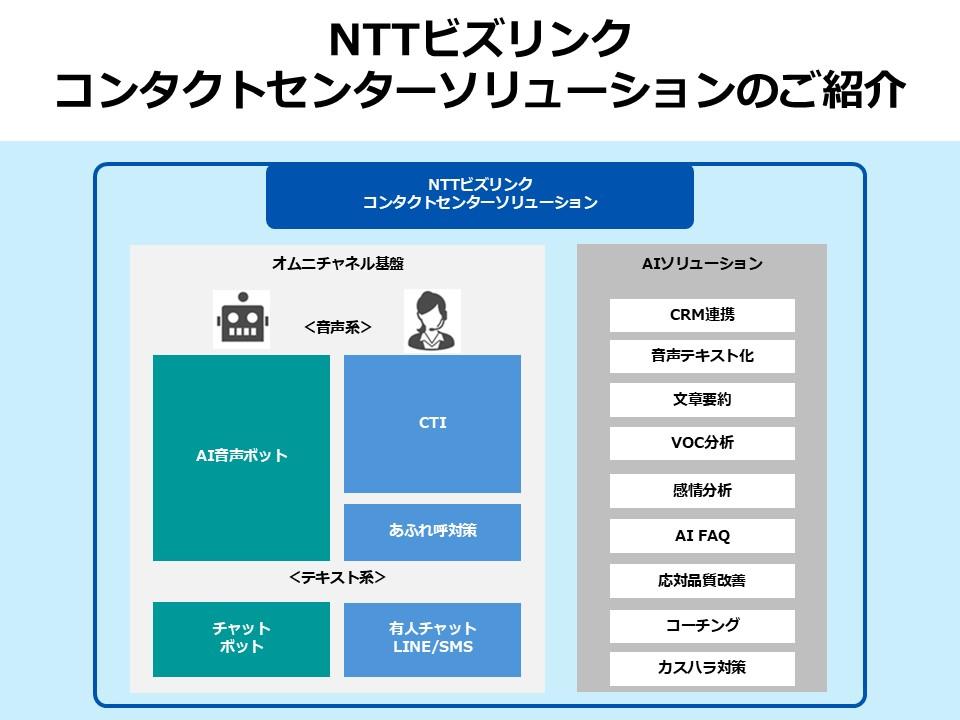 NTTビズリンク
コンタクトセンターソリューションのご紹介

NTTビズリンク
コンタクトセンターソリューション

オムニチャネル基盤

<音声系>

AI音声ボット

CTI

あふれ呼対策

<テキスト系>

チャット
ボット

有人チャット
LINE/SMS

AIソリューション

CRM連携

音声テキスト化

文章要約

VOC分析

感情分析

AI FAQ

応対品質改善

コーチング

カスハラ対策